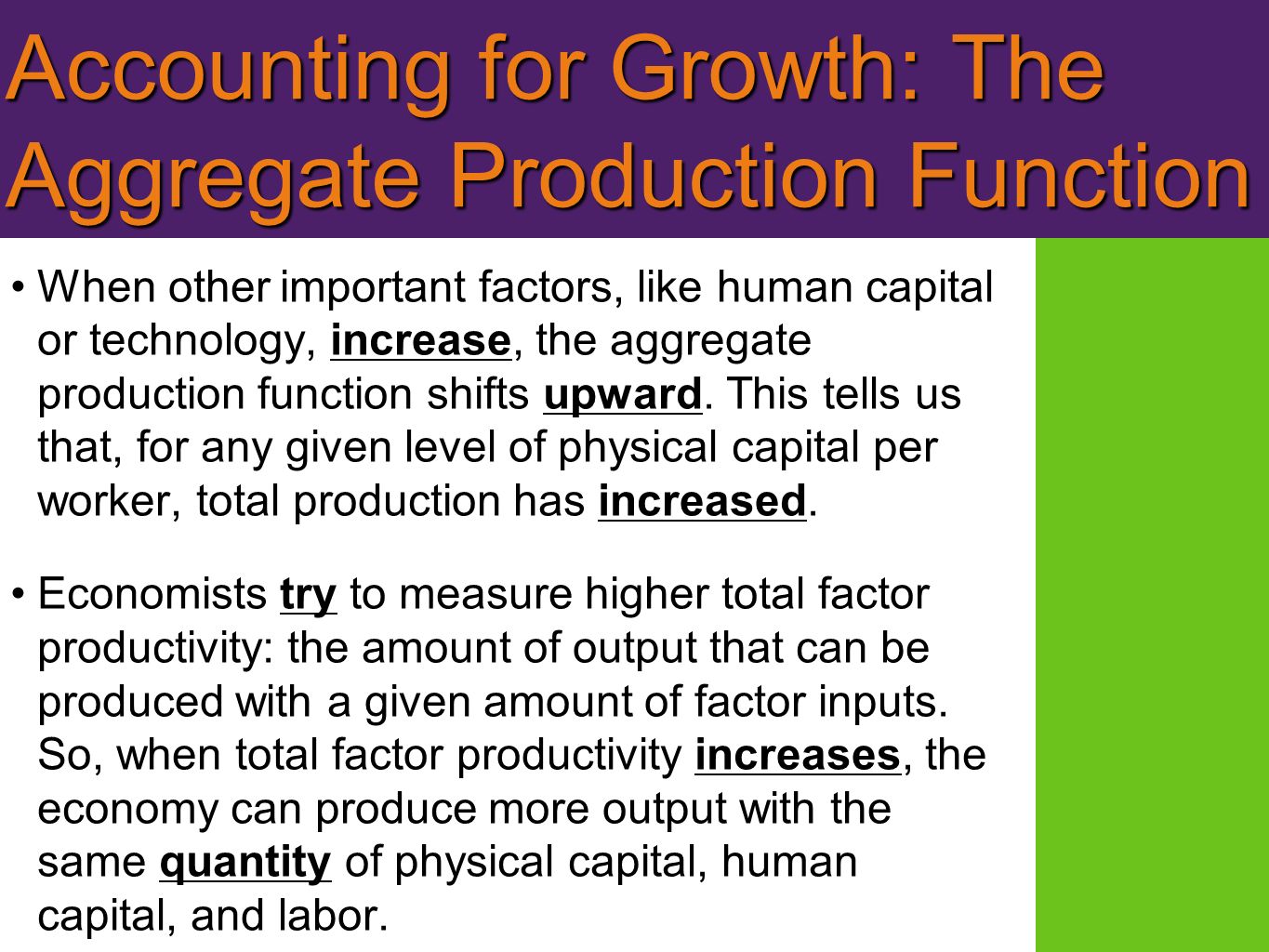 Accounting for Growth: The Aggregate Production Function

• When other important factors, like human capital or technology, increase, the aggregate production function shifts upward. This tells us that, for any given level of physical capital per worker, total production has increased.

• Economists try to measure higher total factor productivity: the amount of output that can be produced with a given amount of factor inputs. So, when total factor productivity increases, the economy can produce more output with the same quantity of physical capital, human capital, and labor.